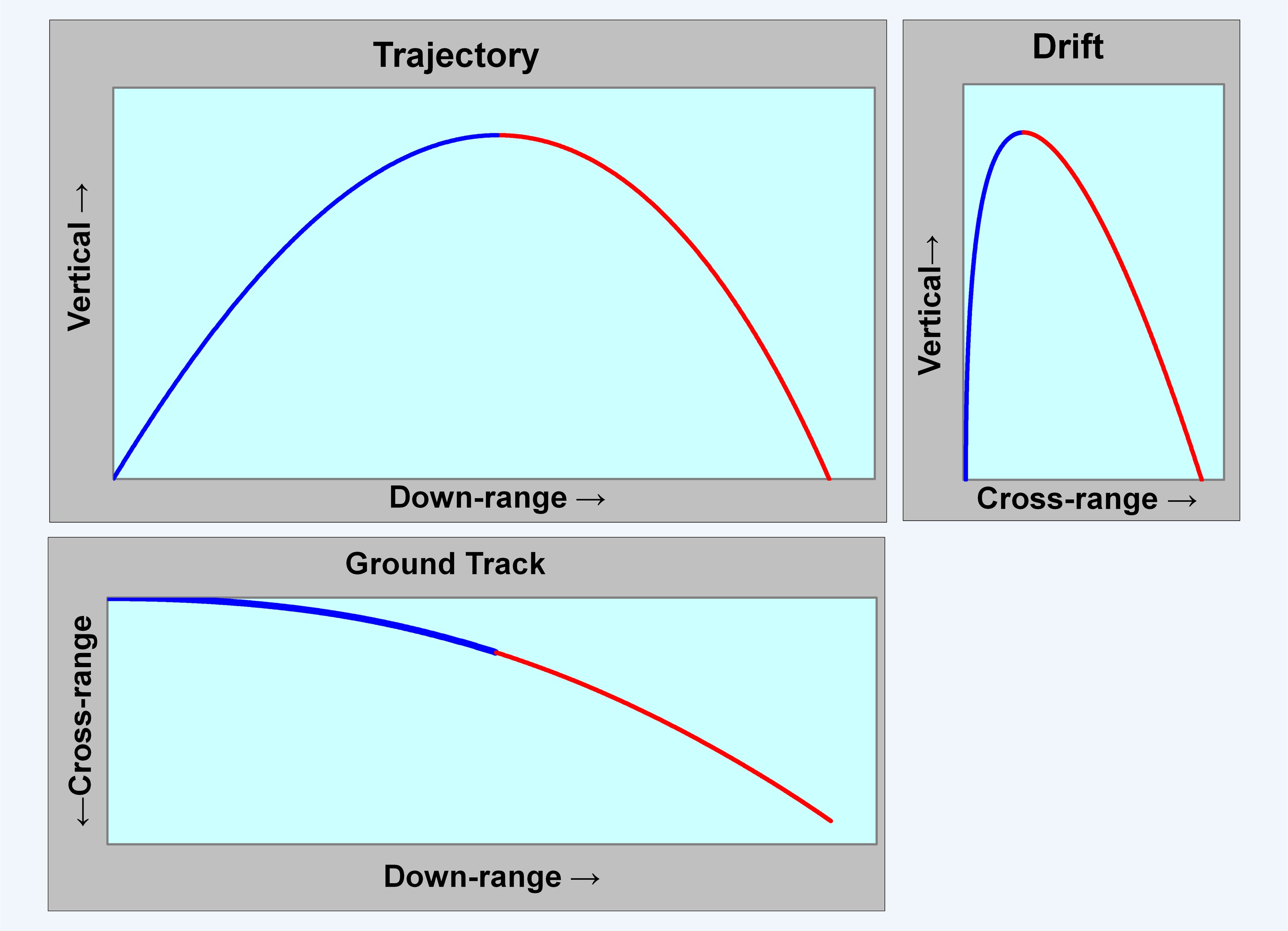 Trajectory

Vertical →

Down-range →

Drift

Vertical→

Cross-range →

Ground Track

←Cross-range

Down-range →